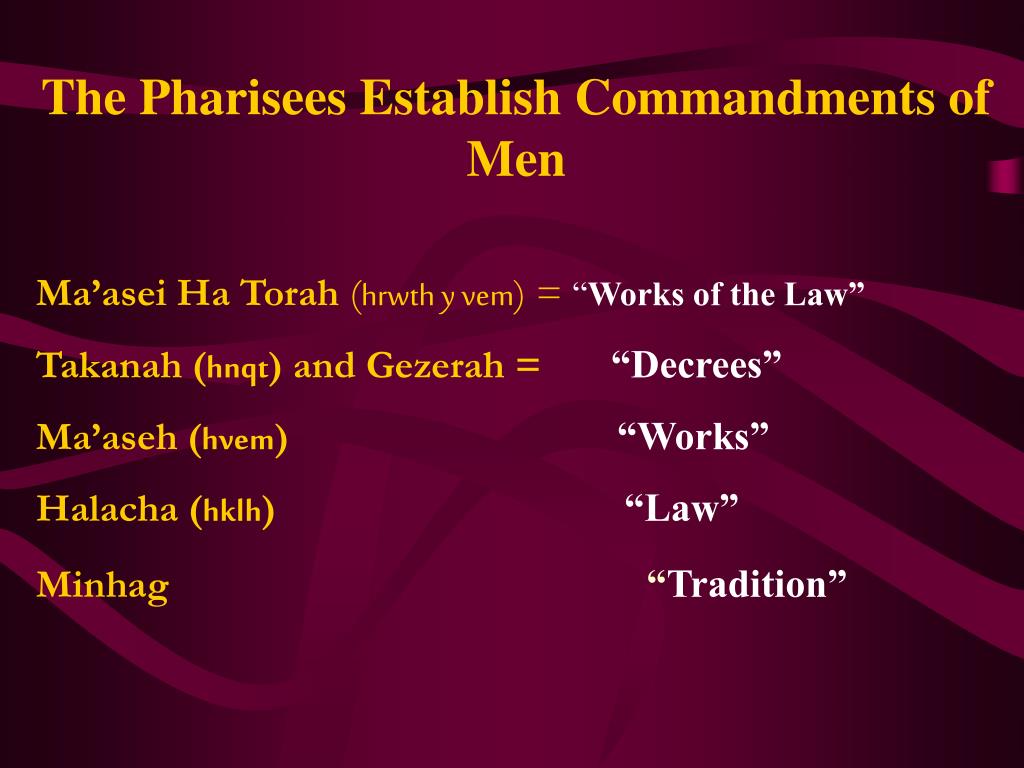 The Pharisees Establish Commandments of Men

Ma’asei Ha Torah (hrwth y vem) = “Works of the Law”

Takanah (hnqt) and Gezerah = “Decrees”

Ma’aseh (hvem) “Works”

Halacha (hklh) “Law”

Minhag “Tradition”